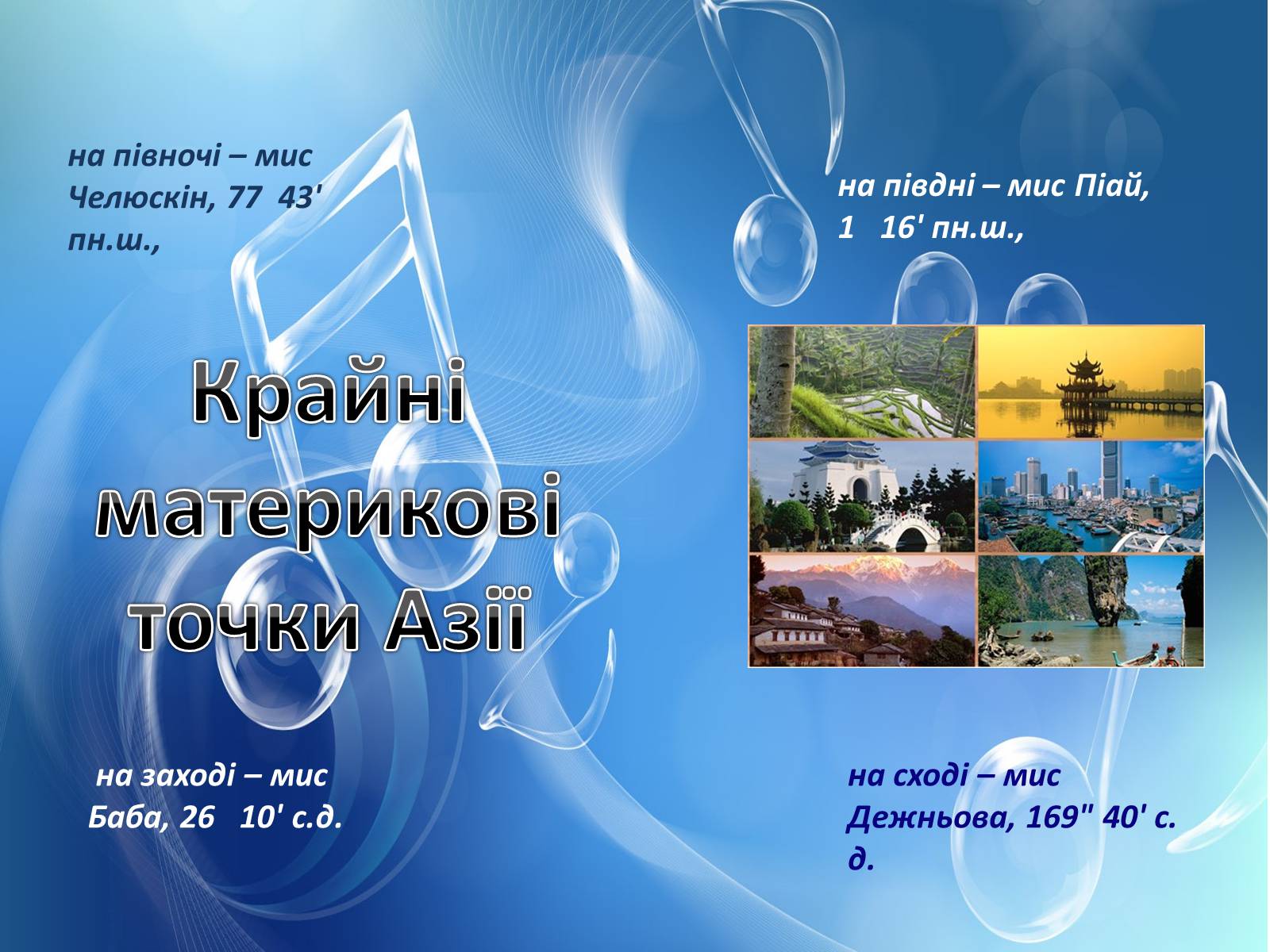 на півночі – мис Челюскін, 77 43' пн.ш.,

на півдні – мис Піай, 1 16' пн.ш.,

Крайні материкові точки Азії

на заході – мис Баба, 26 10' с.д.

на сході – мис Дежньова, 169" 40' с. д.